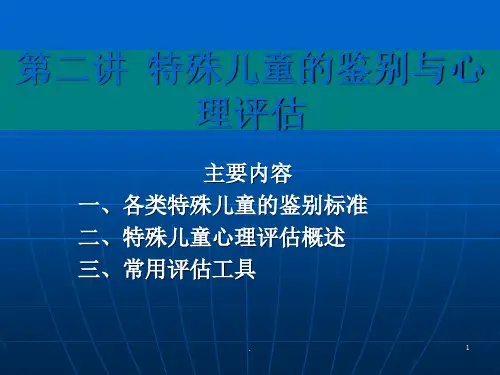 第二讲 特殊儿童的鉴别与心理评估

主要内容

一、各类特殊儿童的鉴别标准

二、特殊儿童心理评估概述

三、常用评估工具

.

1